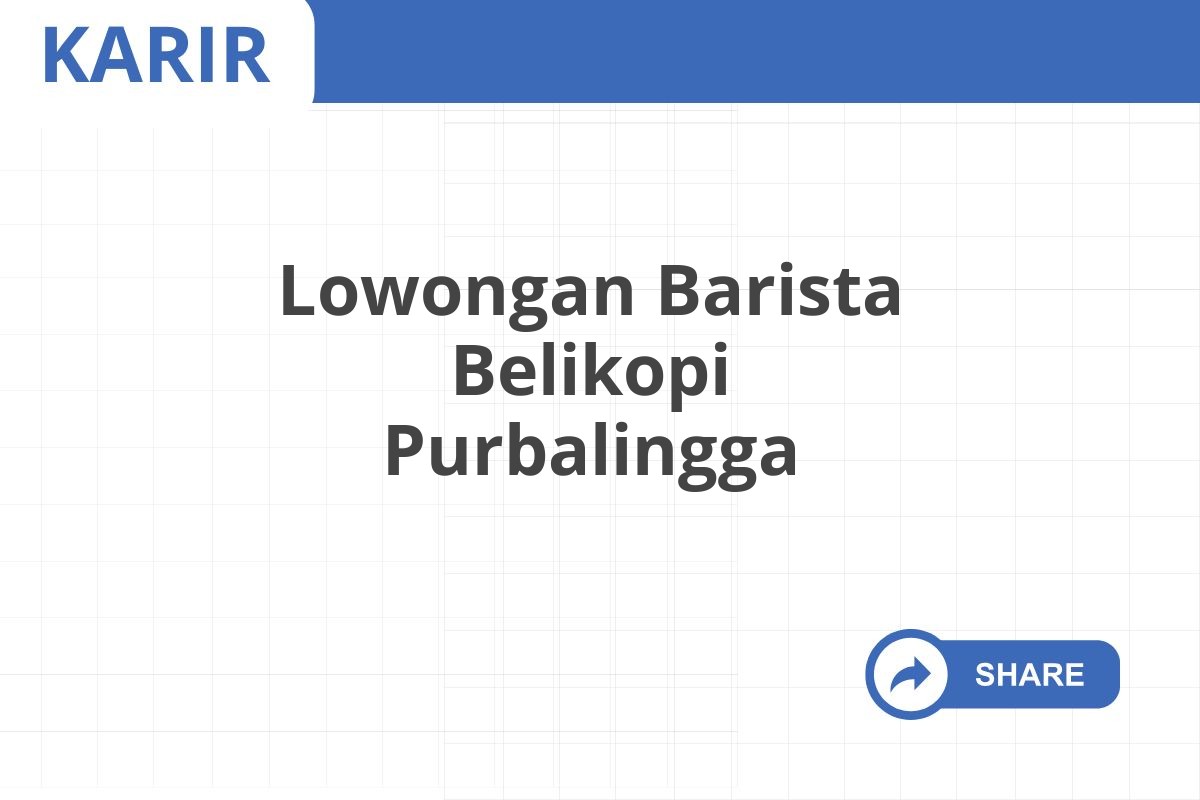 KARIR

Lowongan Barista Belikopi Purbalingga

SHARE